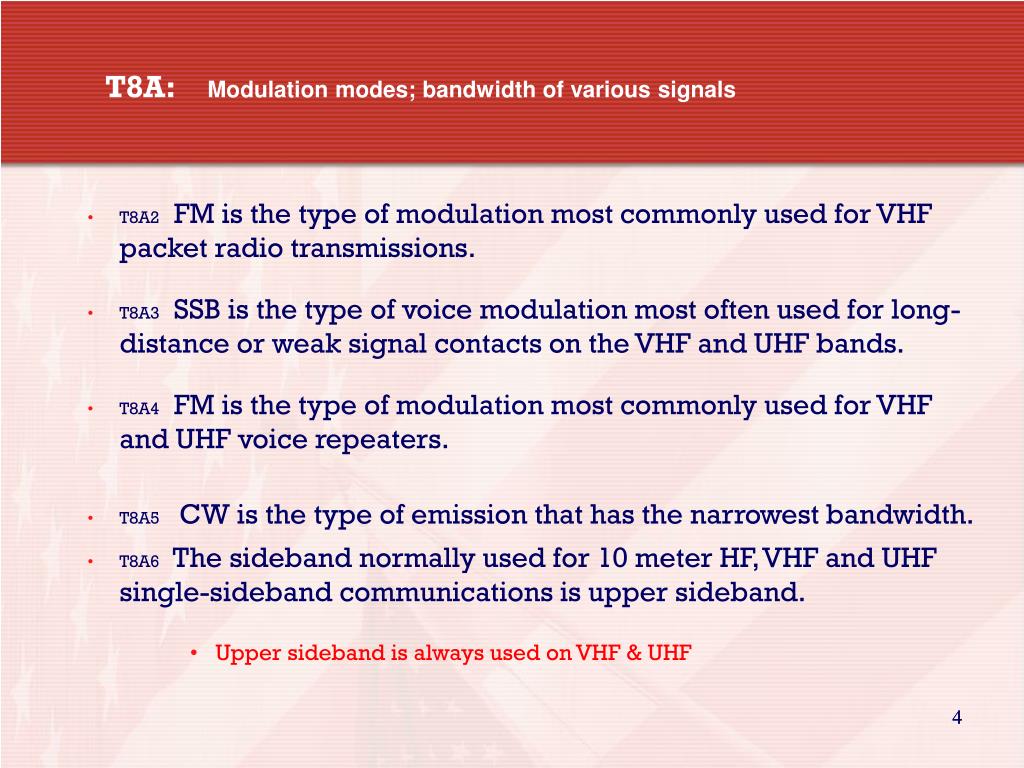 T8A: Modulation modes; bandwidth of various signals

• T8A2 FM is the type of modulation most commonly used for VHF packet radio transmissions.

• T8A3 SSB is the type of voice modulation most often used for long-distance or weak signal contacts on the VHF and UHF bands.

• T8A4 FM is the type of modulation most commonly used for VHF and UHF voice repeaters.

• T8A5 CW is the type of emission that has the narrowest bandwidth.

• T8A6 The sideband normally used for 10 meter HF, VHF and UHF single-sideband communications is upper sideband.

• Upper sideband is always used on VHF & UHF

4